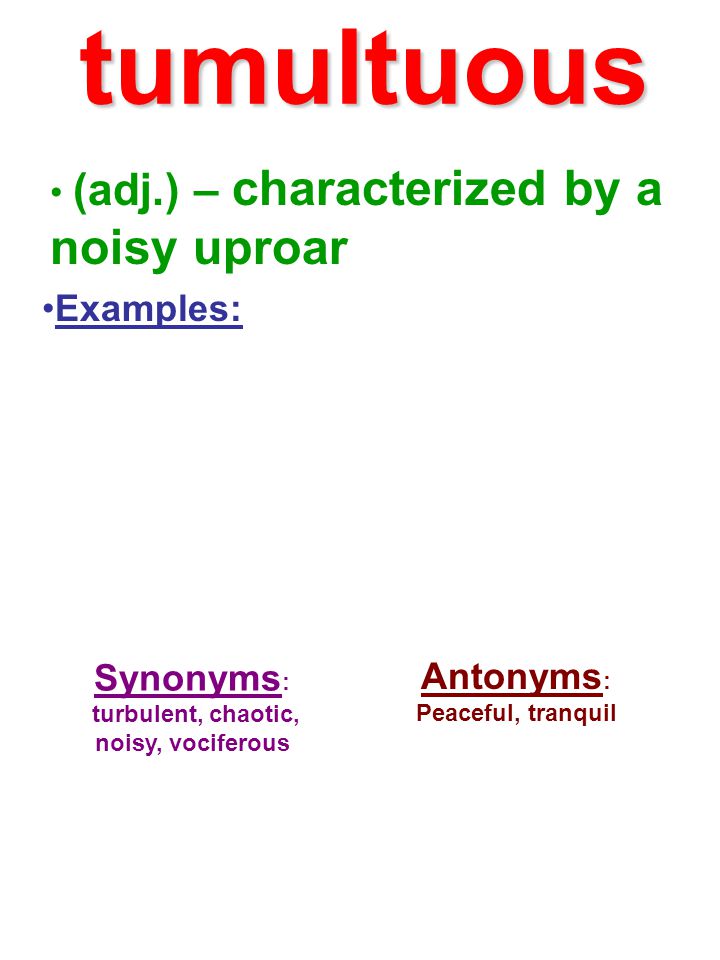 tumultuous

• (adj.) – characterized by a noisy uproar

•Examples:

Synonyms: turbulent, chaotic, noisy, vociferous

Antonyms: Peaceful, tranquil